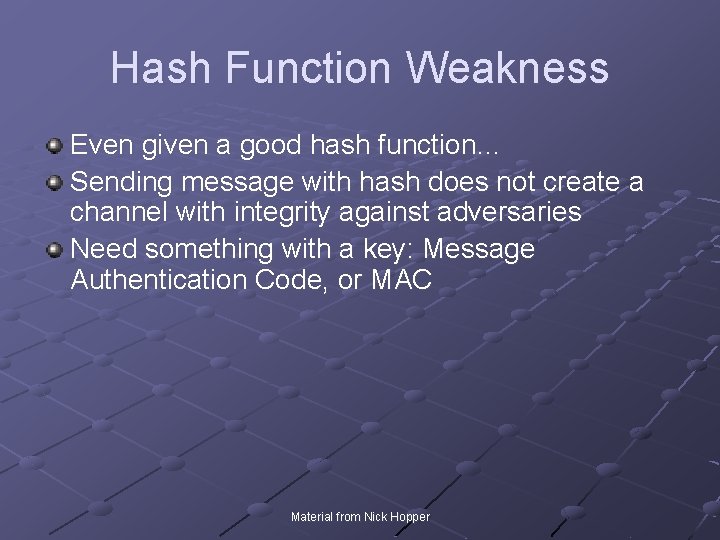 Hash Function Weakness

Even given a good hash function...

Sending message with hash does not create a channel with integrity against adversaries

Need something with a key: Message Authentication Code, or MAC

Material from Nick Hopper